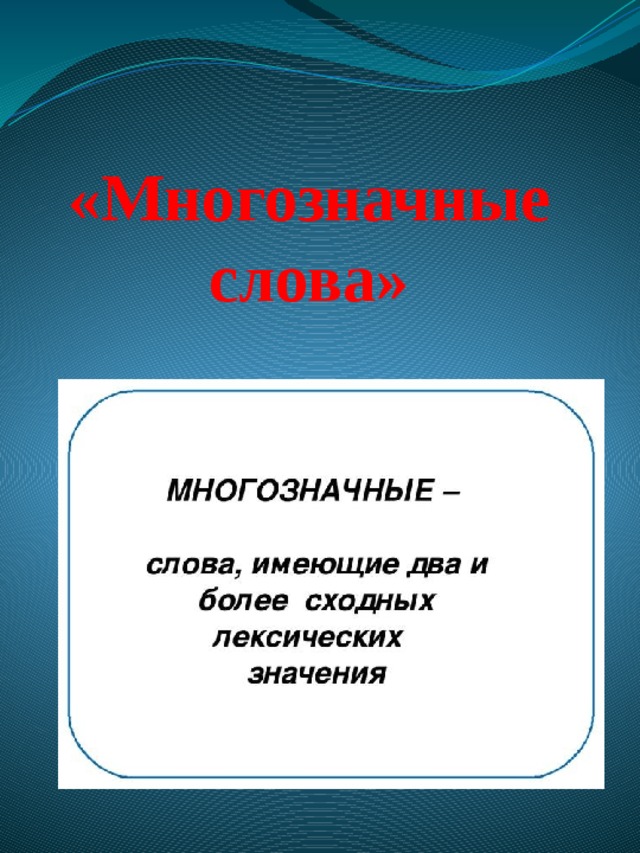 «Многозначные слова»

МНОГОЗНАЧНЫЕ –

слова, имеющие два и более сходных лексических значения